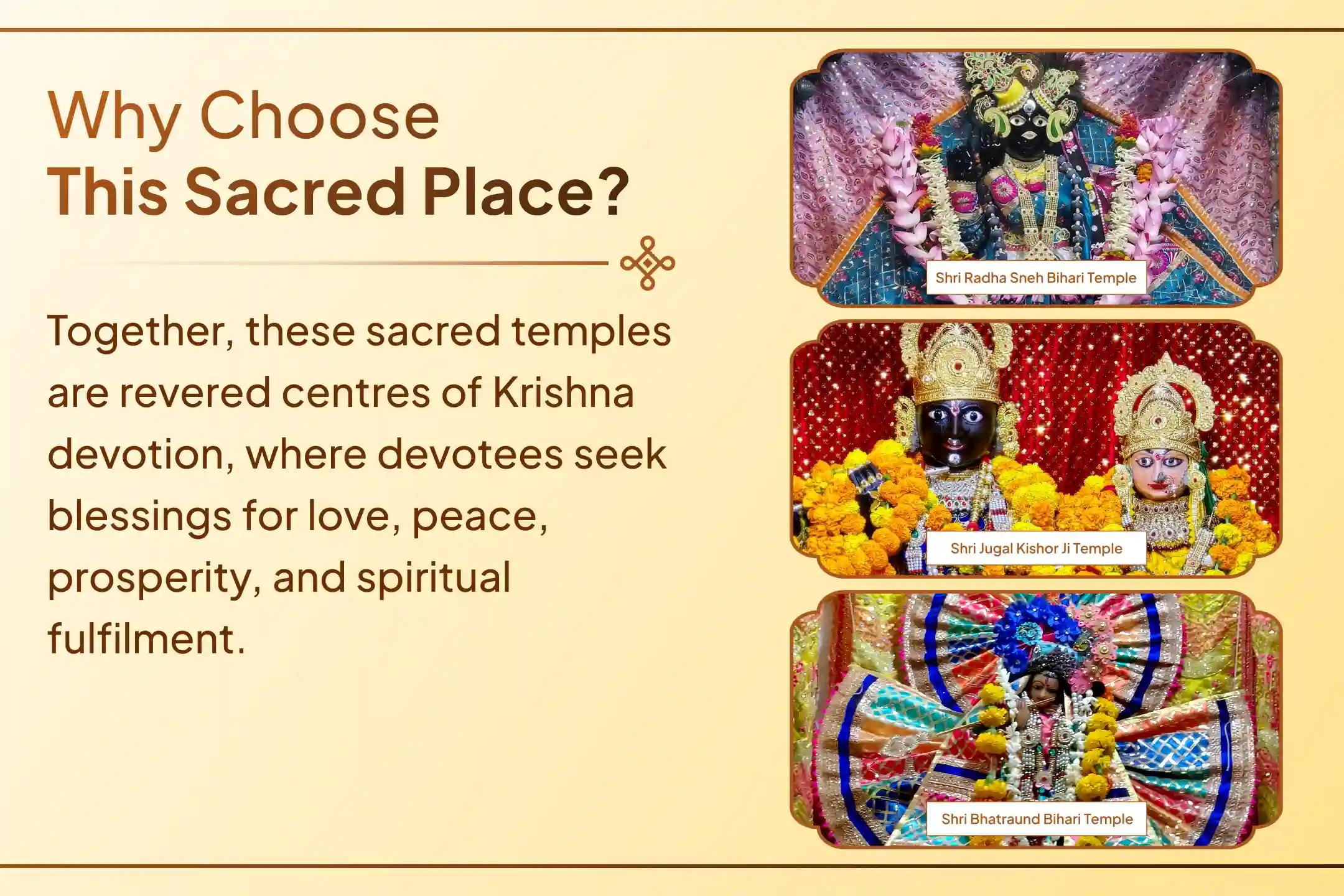 Why Choose
This Sacred Place?

Together, these sacred temples are revered centres of Krishna devotion, where devotees seek blessings for love, peace, prosperity, and spiritual fulfilment.

Shri Radha Sneh Bihari Temple

Shri Jugal Kishor Ji Temple

Shri Bhatraund Bihari Temple